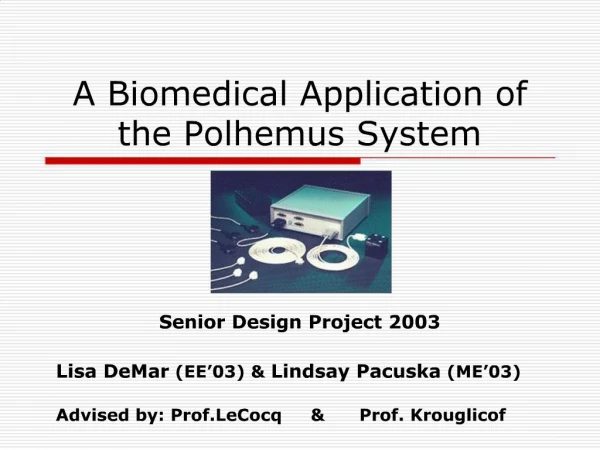 A Biomedical Application of the Polhemus System

Senior Design Project 2003

Lisa DeMar (EE’03) & Lindsay Pacuska (ME’03)

Advised by: Prof.LeCocq & Prof. Krouglicof